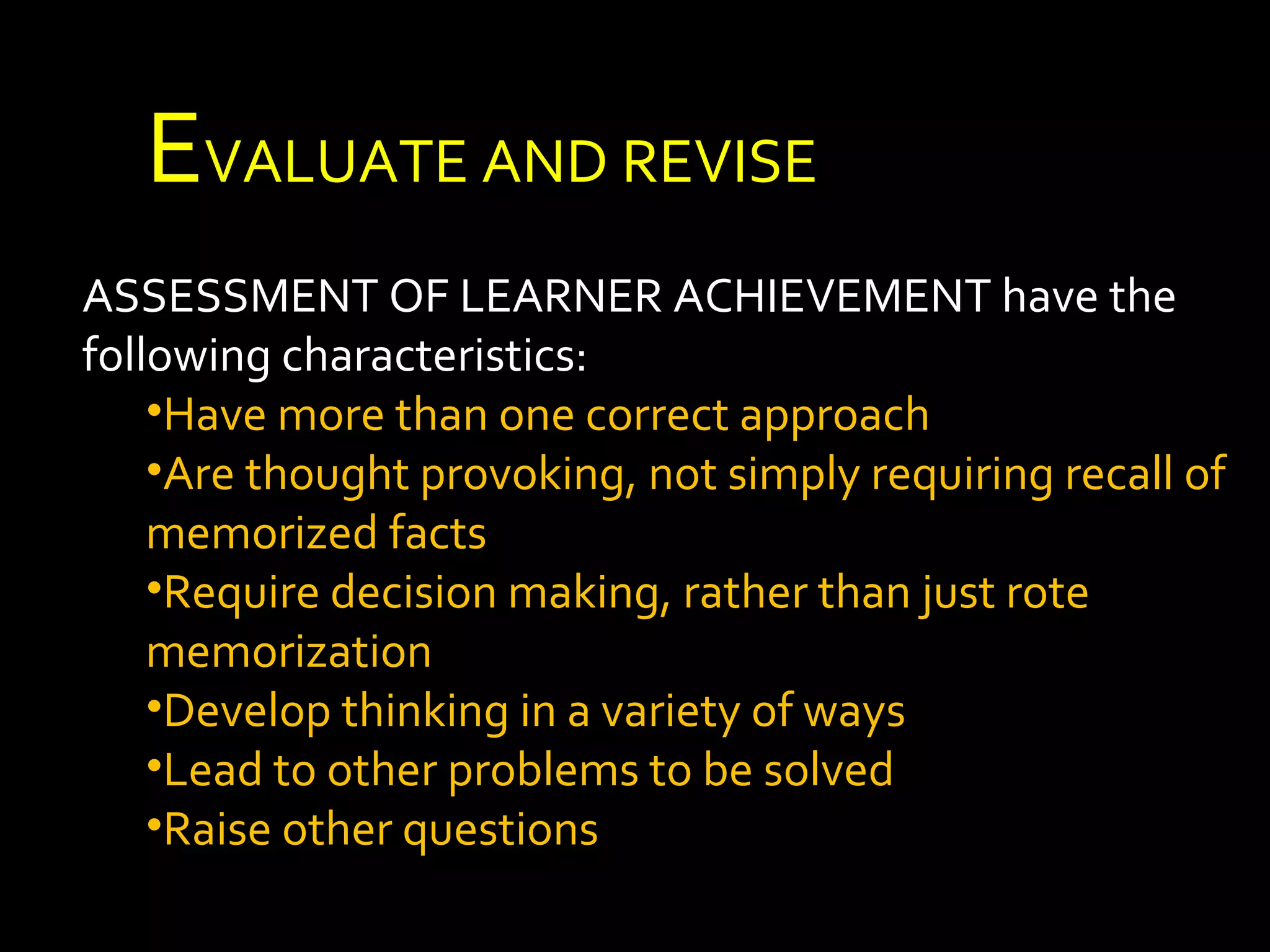 EVALUATE AND REVISE

ASSESSMENT OF LEARNER ACHIEVEMENT have the following characteristics:

•Have more than one correct approach
•Are thought provoking, not simply requiring recall of memorized facts
•Require decision making, rather than just rote memorization
•Develop thinking in a variety of ways
•Lead to other problems to be solved
•Raise other questions